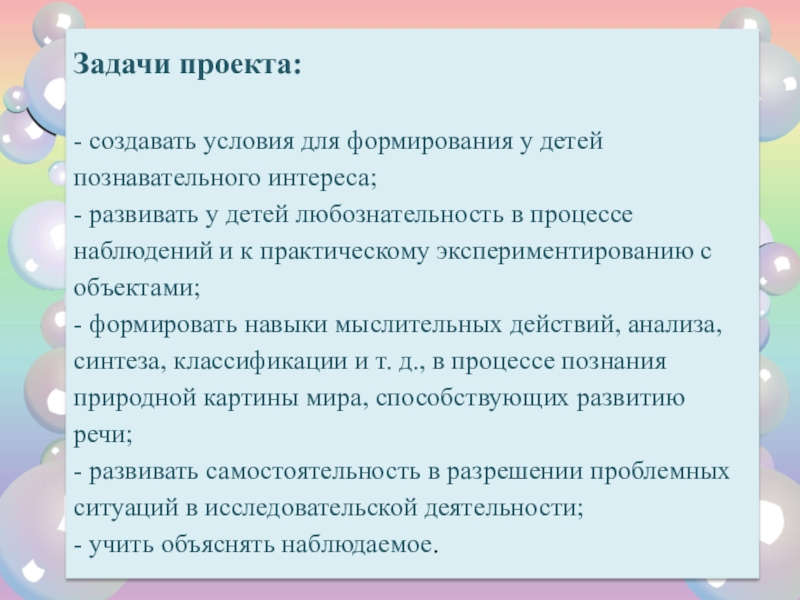 Задачи проекта:

- создавать условия для формирования у детей познавательного интереса;
- развивать у детей любознательность в процессе наблюдений и к практическому экспериментированию с объектами;
- формировать навыки мыслительных действий, анализа, синтеза, классификации и т. д., в процессе познания природной картины мира, способствующих развитию речи;
- развивать самостоятельность в разрешении проблемных ситуаций в исследовательской деятельности;
- учить объяснять наблюдаемое.